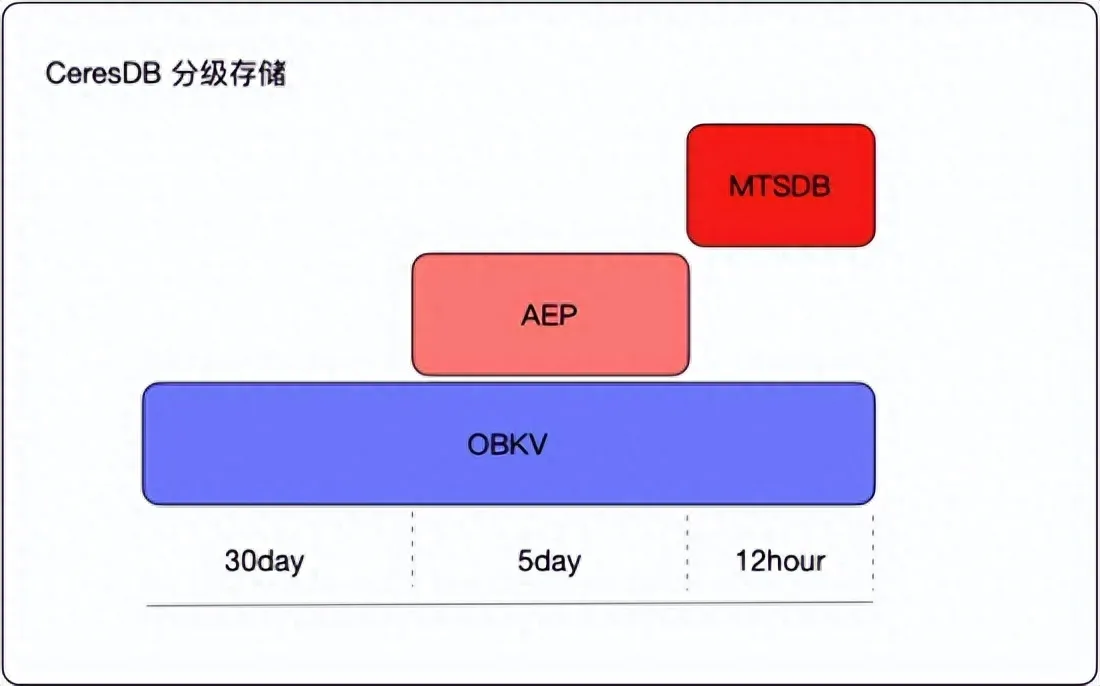 CeresDB 分级存储

MTSDB

AEP

OBKV

30day

5day

12hour